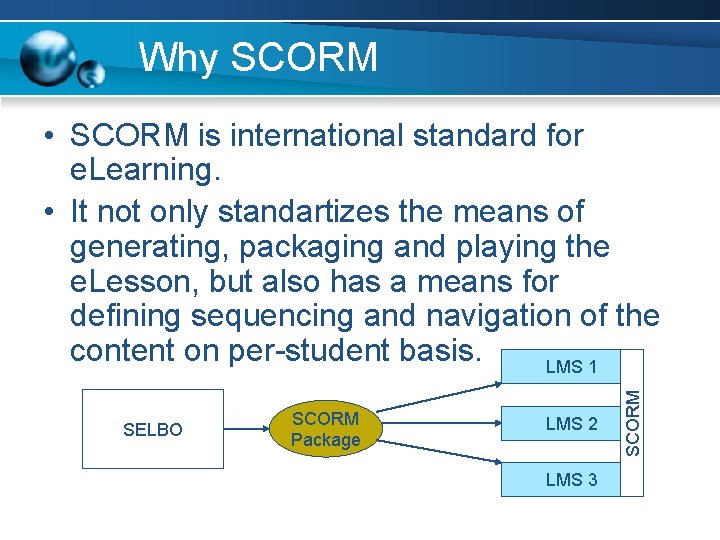 Why SCORM

• SCORM is international standard for eLearning.

• It not only standartizes the means of generating, packaging and playing the eLesson, but also has a means for defining sequencing and navigation of the content on per-student basis.

SELBO

SCORM Package

LMS 1

LMS 2

LMS 3

SCORM